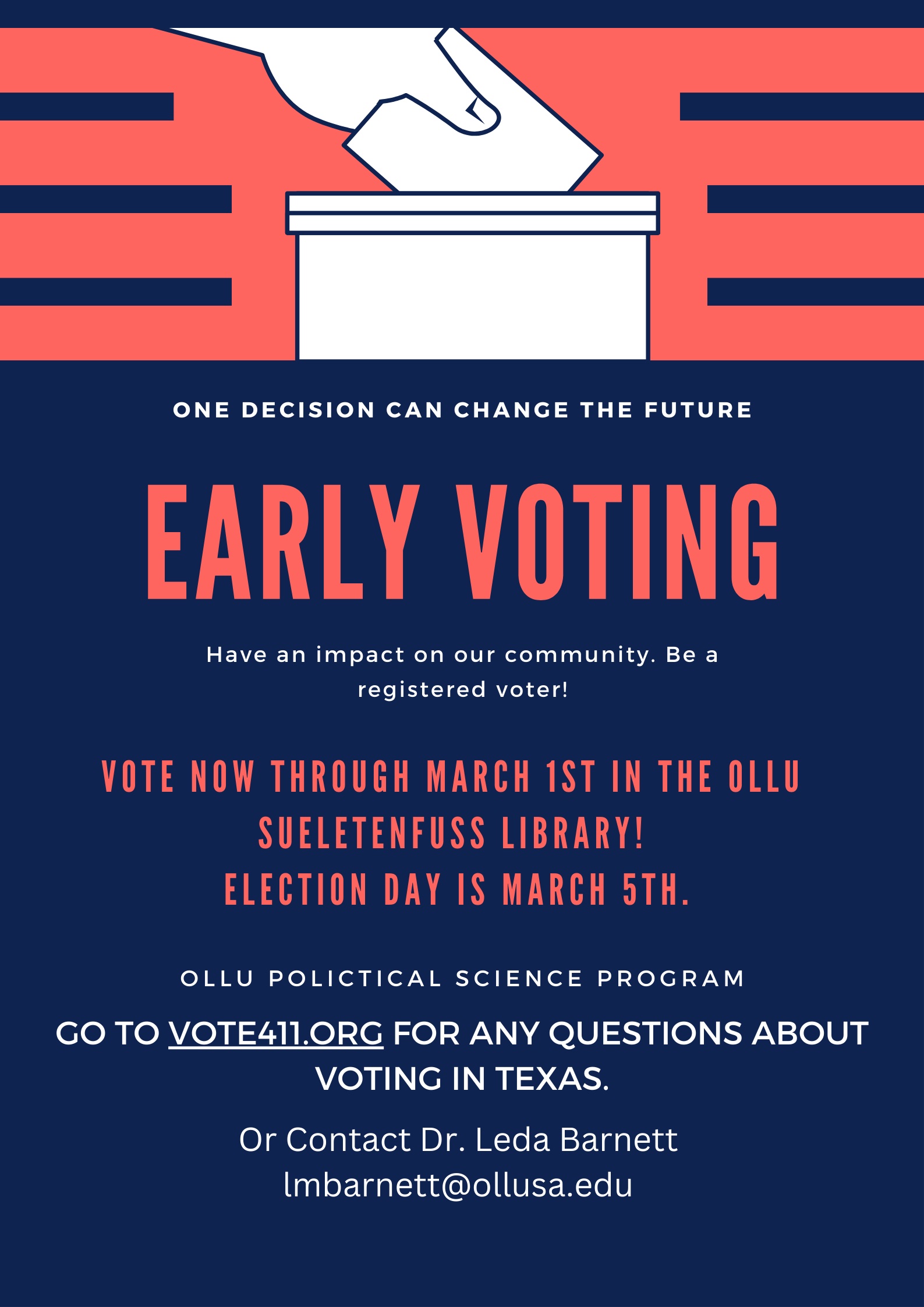 ONE DECISION CAN CHANGE THE FUTURE

EARLY VOTING

Have an impact on our community. Be a registered voter!

VOTE NOW THROUGH MARCH 1ST IN THE OLLU SUELETENFUSS LIBRARY!
ELECTION DAY IS MARCH 5TH.

OLLU POLICTICAL SCIENCE PROGRAM

GO TO VOTE411.ORG FOR ANY QUESTIONS ABOUT VOTING IN TEXAS.

Or Contact Dr. Leda Barnett
lmbarnett@ollusa.edu